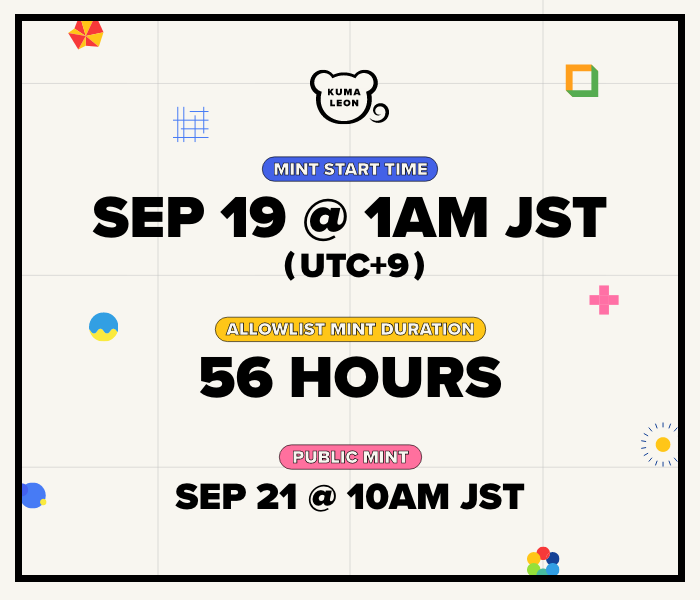 KUMA LEON

MINT START TIME

SEP 19 @ 1AM JST
(UTC+9)

ALLOWLIST MINT DURATION

56 HOURS

PUBLIC MINT

SEP 21 @ 10AM JST